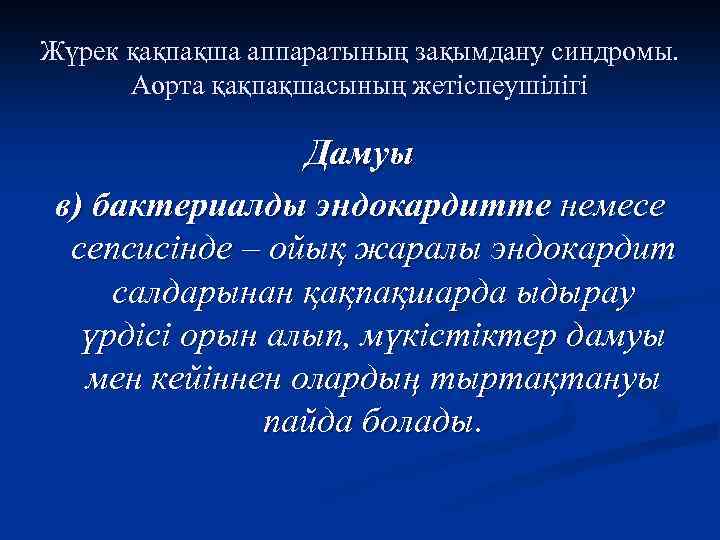 Жүрек қақпақша аппаратының зақымдану синдромы. Аорта қақпақшасының жетіспеушілігі

Дамуы

в) бактериалды эндокардитте немесе сепсисінде – ойық жаралы эндокардит салдарынан қақпақшарда ыдырау үрдісі орын алып, мүкістіктер дамуы мен кейіннен олардың тыртақтануы пайда болады.